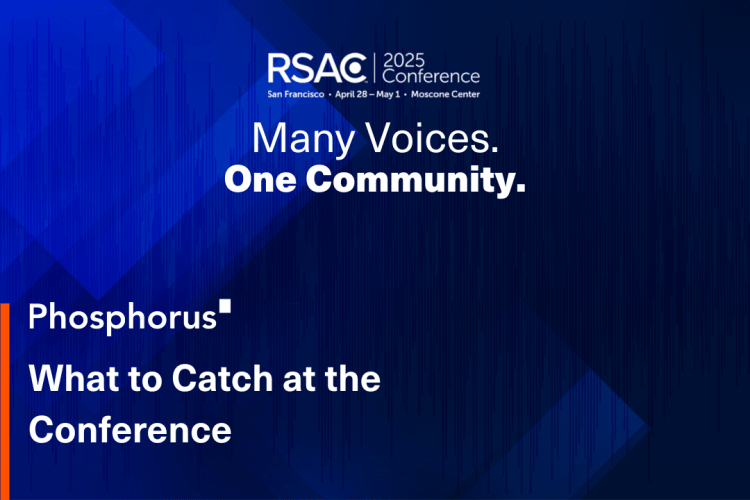 RSAC | 2025 Conference
San Francisco • April 28 – May 1 • Moscone Center

Many Voices.
One Community.

Phosphorus

What to Catch at the Conference